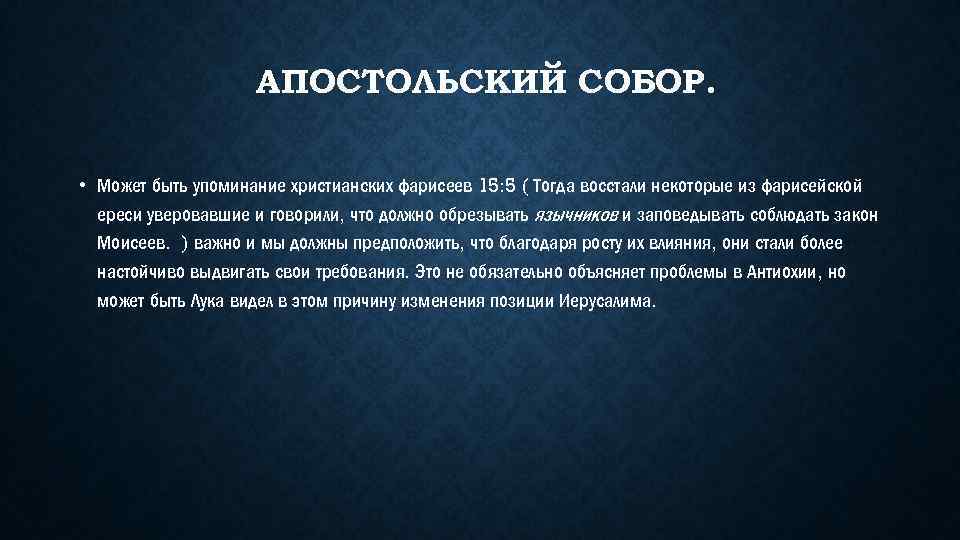 АПОСТОЛЬСКИЙ СОБОР.

• Может быть упоминание христианских фарисеев 15:5 ( Тогда восстали некоторые из фарисейской ереси уверовавшие и говорили, что должно обрезывать язычников и заповедывать соблюдать закон Моисеев. ) важно и мы должны предположить, что благодаря росту их влияния, они стали более настойчиво выдвигать свои требования. Это не обязательно объясняет проблемы в Антиохии, но может быть Лука видел в этом причину изменения позиции Иерусалима.